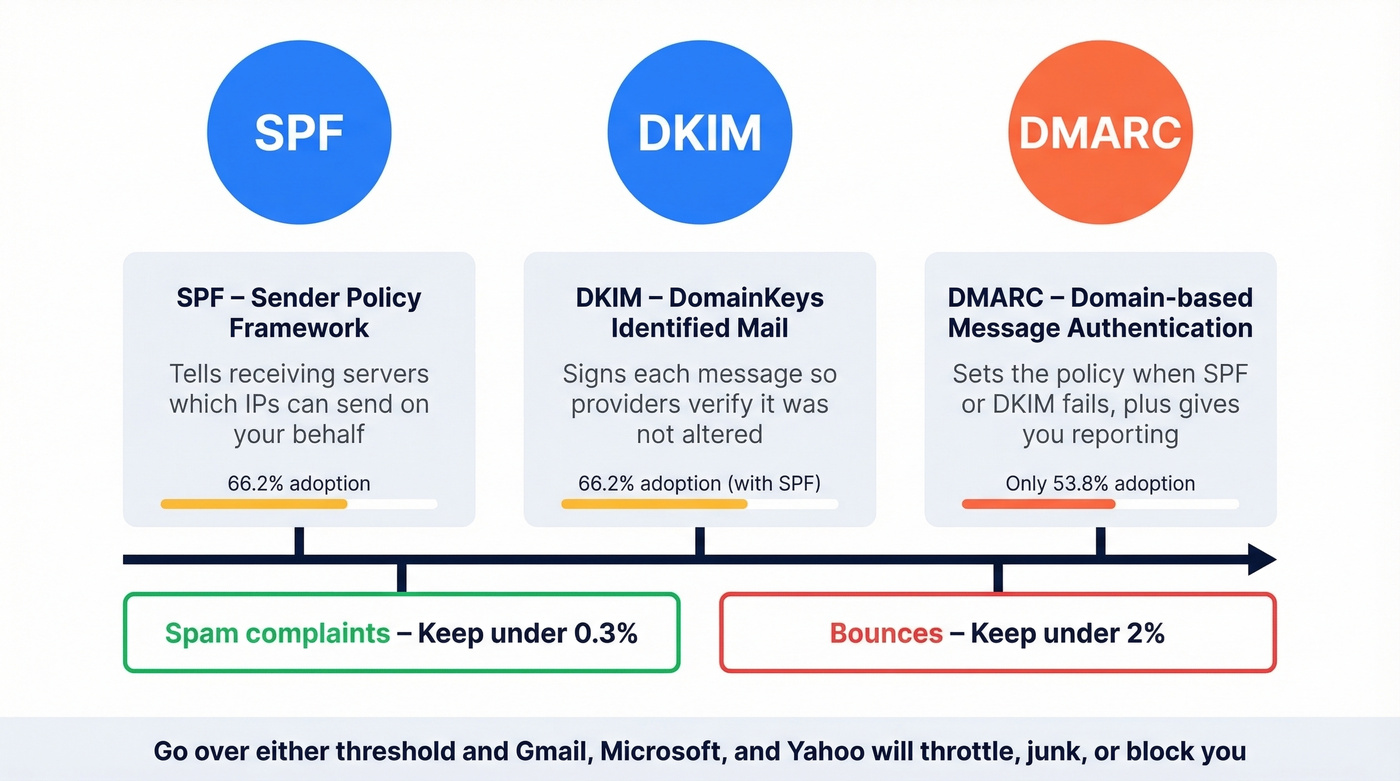 SPF

DKIM

DMARC

SPF – Sender Policy Framework

Tells receiving servers which IPs can send on your behalf

66.2% adoption

DKIM – DomainKeys Identified Mail

Signs each message so providers verify it was not altered

66.2% adoption (with SPF)

DMARC – Domain-based Message Authentication

Sets the policy when SPF or DKIM fails, plus gives you reporting

Only 53.8% adoption

Spam complaints – Keep under 0.3%

Bounces – Keep under 2%

Go over either threshold and Gmail, Microsoft, and Yahoo will throttle, junk, or block you